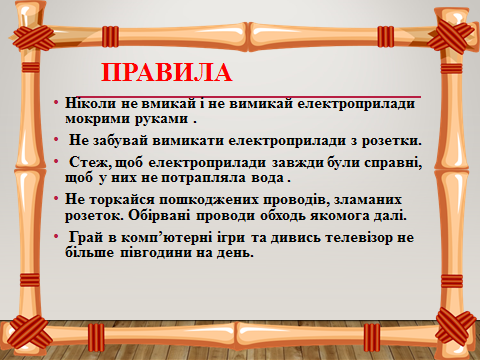 ПРАВИЛА

• Ніколи не вмикай і не вимикай електроприлади мокрими руками .

• Не забувай вимикати електроприлади з розетки.

• Стеж, щоб електроприлади завжди були справні, щоб у них не потрапляла вода .

• Не торкайся пошкоджених проводів, зламаних розеток. Обірвані проводи обходь якомога далі.

• Грай в комп’ютерні ігри та дивись телевізор не більше півгодини на день.